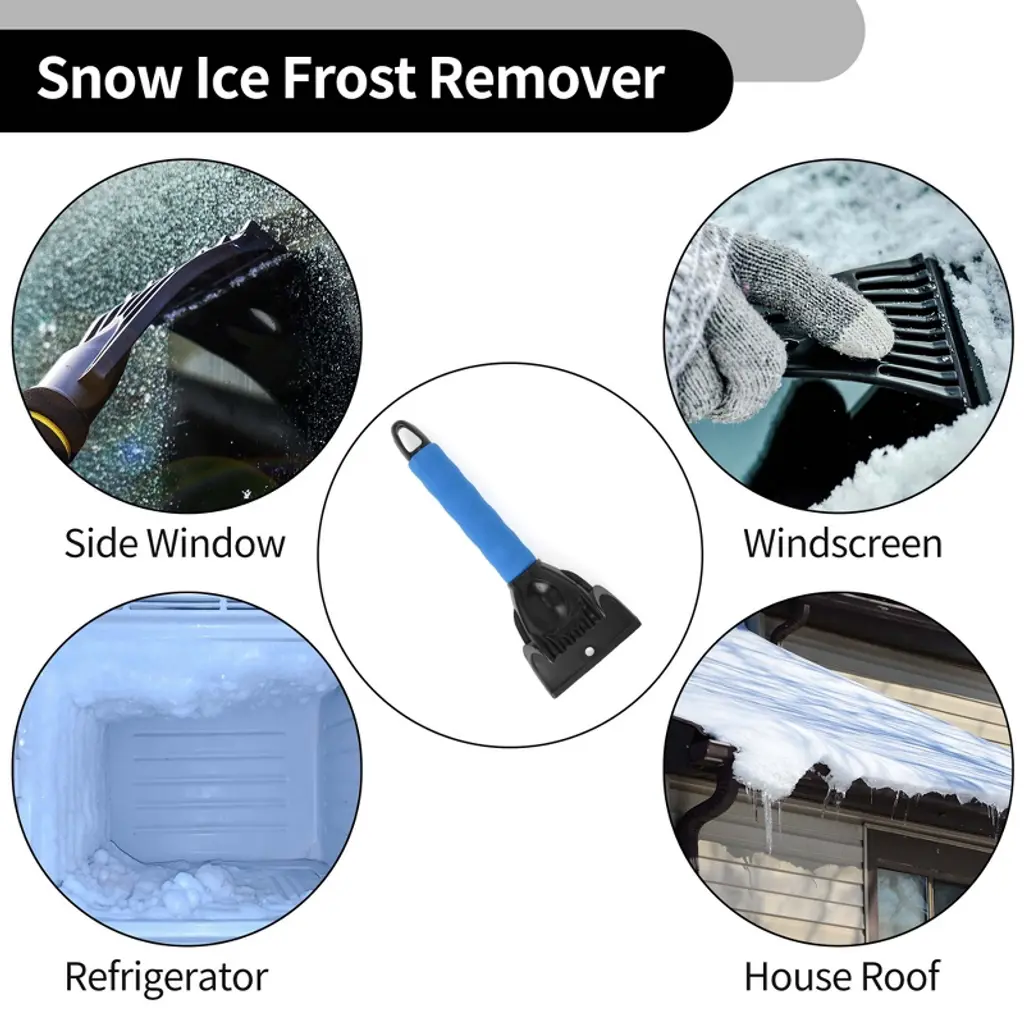 Snow Ice Frost Remover

Side Window

Windscreen

Refrigerator

House Roof